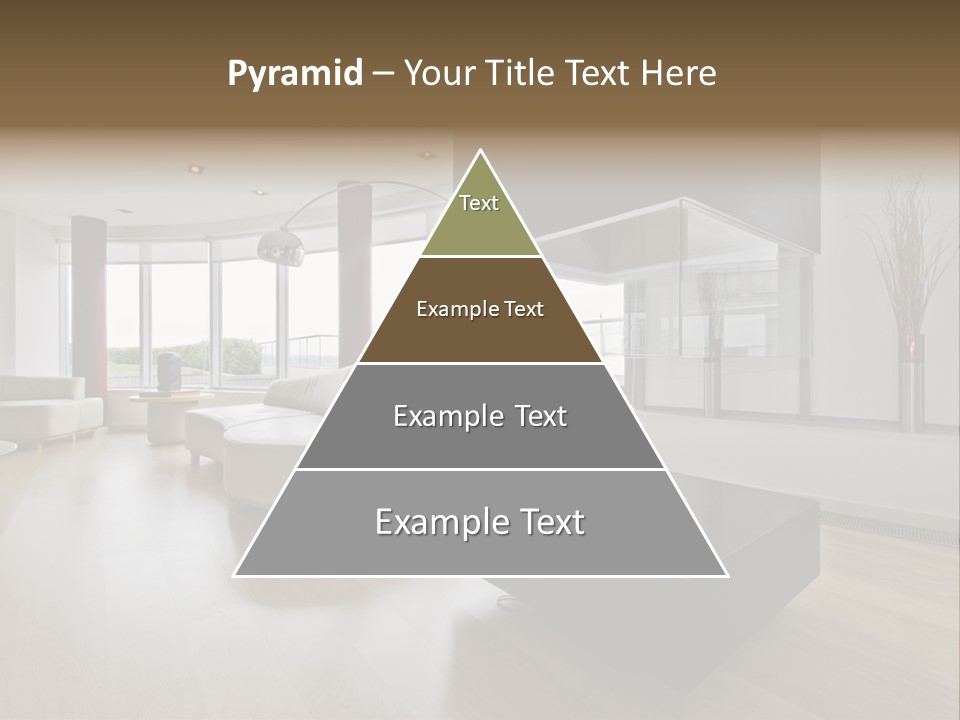 Pyramid – Your Title Text Here

Text

Example Text

Example Text

Example Text